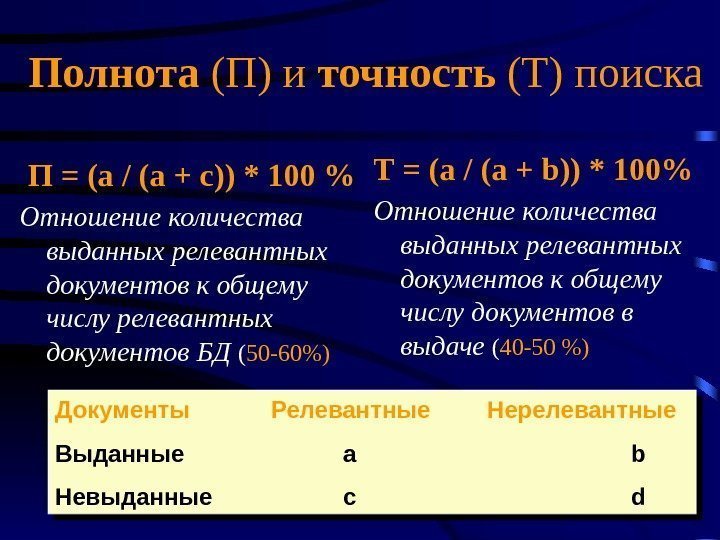 Полнота (П) и точность (Т) поиска

П = (a / (a + c)) * 100 %
Отношение количества выданных релевантных документов к общему числу релевантных документов БД (50-60%)

Т = (a / (a + b)) * 100%
Отношение количества выданных релевантных документов к общему числу документов в выдаче (40-50 %)

| Документы | Релевантные | Нерелевантные |
|---|---|---|
| Выданные | a | b |
| Невыданные | c | d |